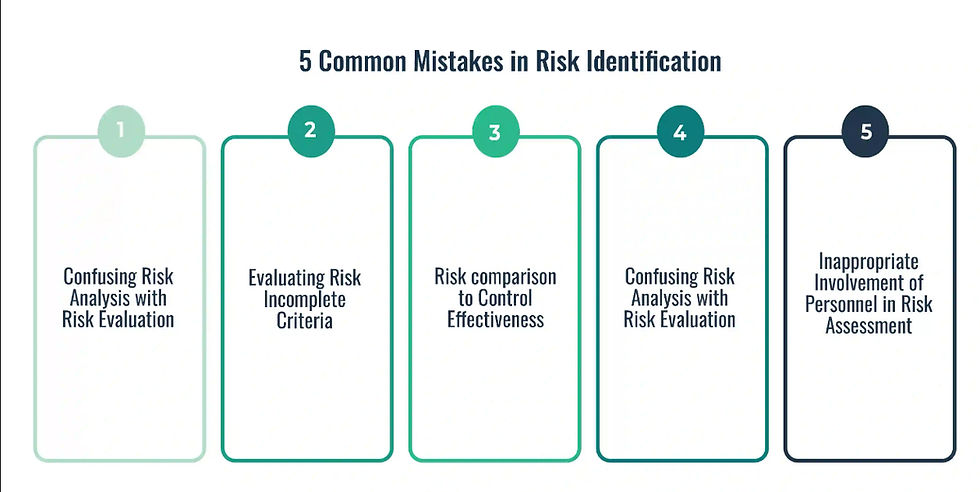 5 Common Mistakes in Risk Identification

1

Confusing Risk Analysis with Risk Evaluation

2

Evaluating Risk Incomplete Criteria

3

Risk comparison to Control Effectiveness

4

Confusing Risk Analysis with Risk Evaluation

5

Inappropriate Involvement of Personnel in Risk Assessment